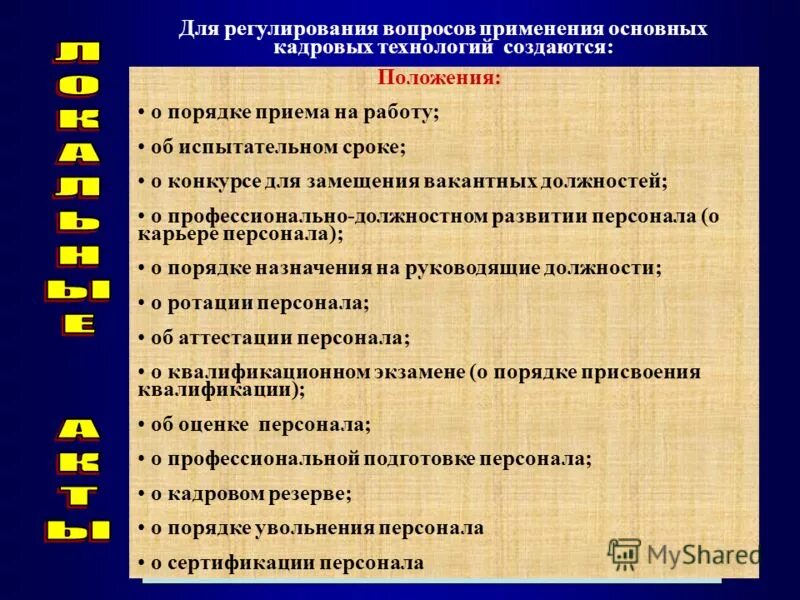 ЛОКАЛЬНЫЕ АКТЫ

Для регулирования вопросов применения основных кадровых технологий создаются:

Положения:

• о порядке приема на работу;

• об испытательном сроке;

• о конкурсе для замещения вакантных должностей;

• о профессионально-должностном развитии персонала (о карьере персонала);

• о порядке назначения на руководящие должности;

• о ротации персонала;

• об аттестации персонала;

• о квалификационном экзамене (о порядке присвоения квалификации);

• об оценке персонала;

• о профессиональной подготовке персонала;

• о кадровом резерве;

• о порядке увольнения персонала

• о сертификации персонала

MyShared